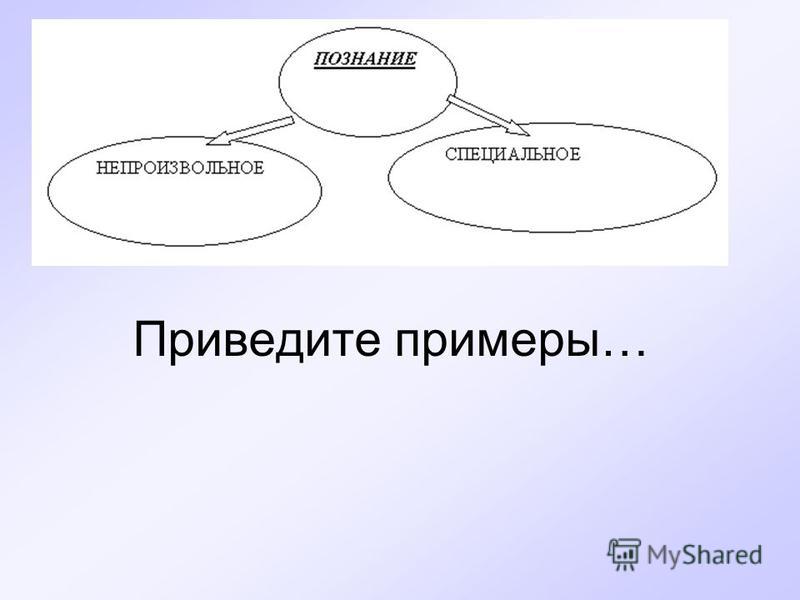 ПОЗНАНИЕ

НЕПРОИЗВОЛЬНОЕ

СПЕЦИАЛЬНОЕ

Приведите примеры…

MyShared